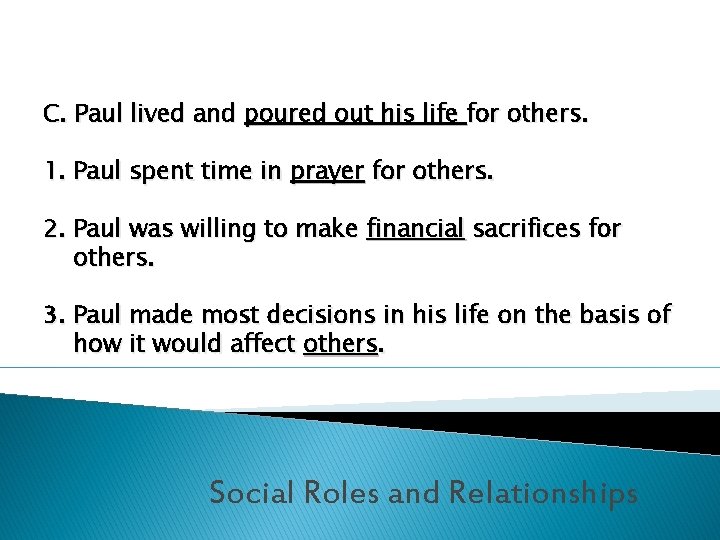 C. Paul lived and poured out his life for others.

1. Paul spent time in prayer for others.

2. Paul was willing to make financial sacrifices for others.

3. Paul made most decisions in his life on the basis of how it would affect others.

Social Roles and Relationships